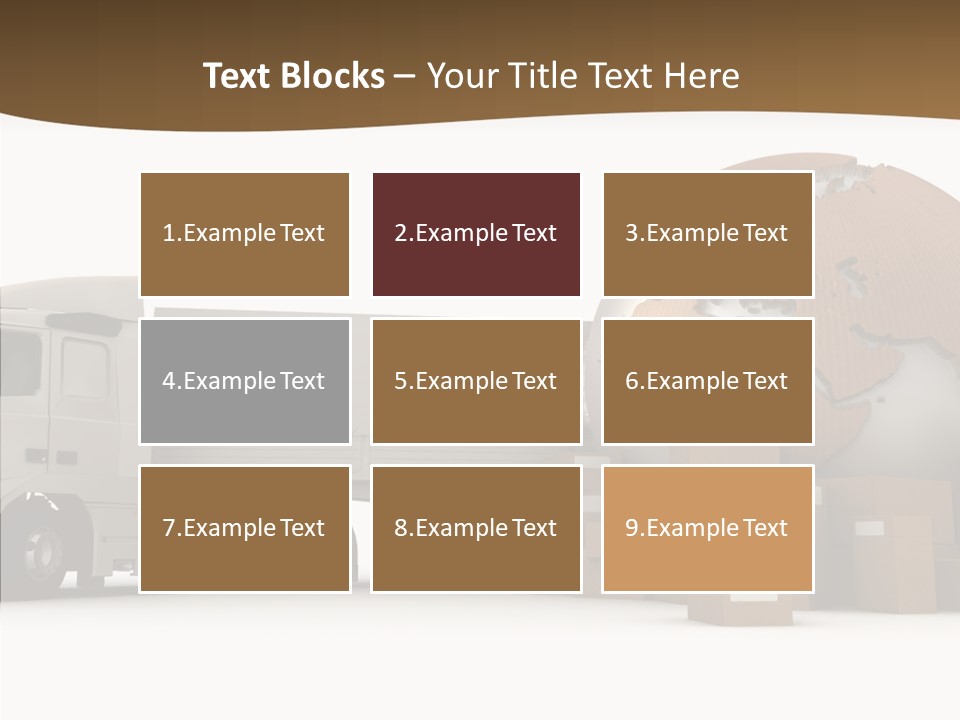 Text Blocks – Your Title Text Here

1.Example Text

2.Example Text

3.Example Text

4.Example Text

5.Example Text

6.Example Text

7.Example Text

8.Example Text

9.Example Text